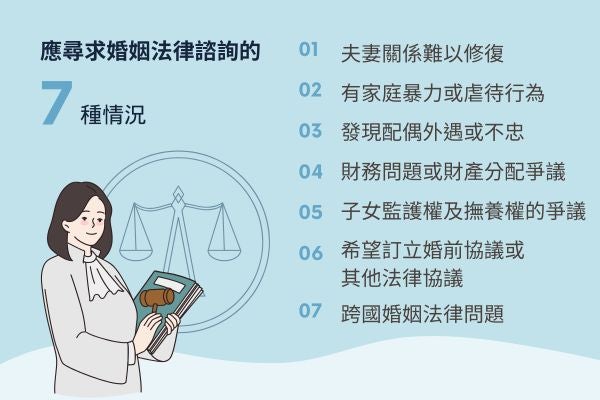 應尋求婚姻法律諮詢的

7 種情況

01 夫妻關係難以修復

02 有家庭暴力或虐待行為

03 發現配偶外遇或不忠

04 財務問題或財產分配爭議

05 子女監護權及撫養權的爭議

06 希望訂立婚前協議或其他法律協議

07 跨國婚姻法律問題